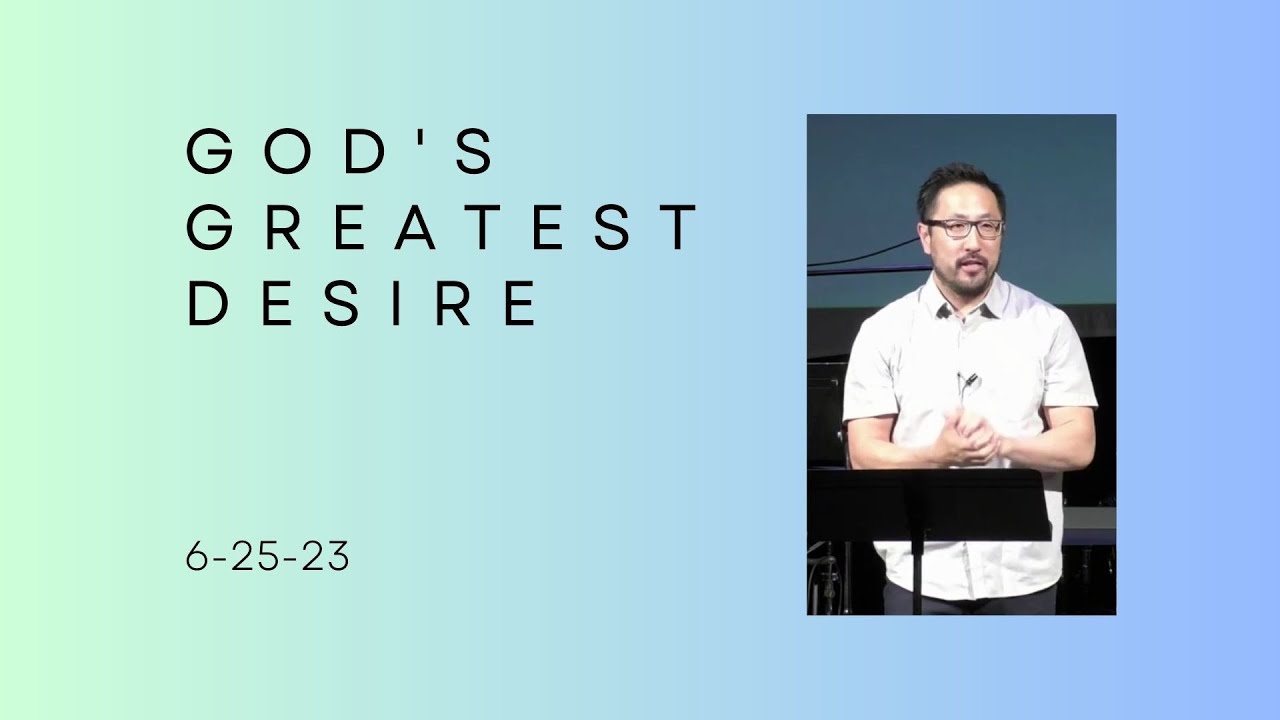 GOD'S GREATEST DESIRE

6-25-23